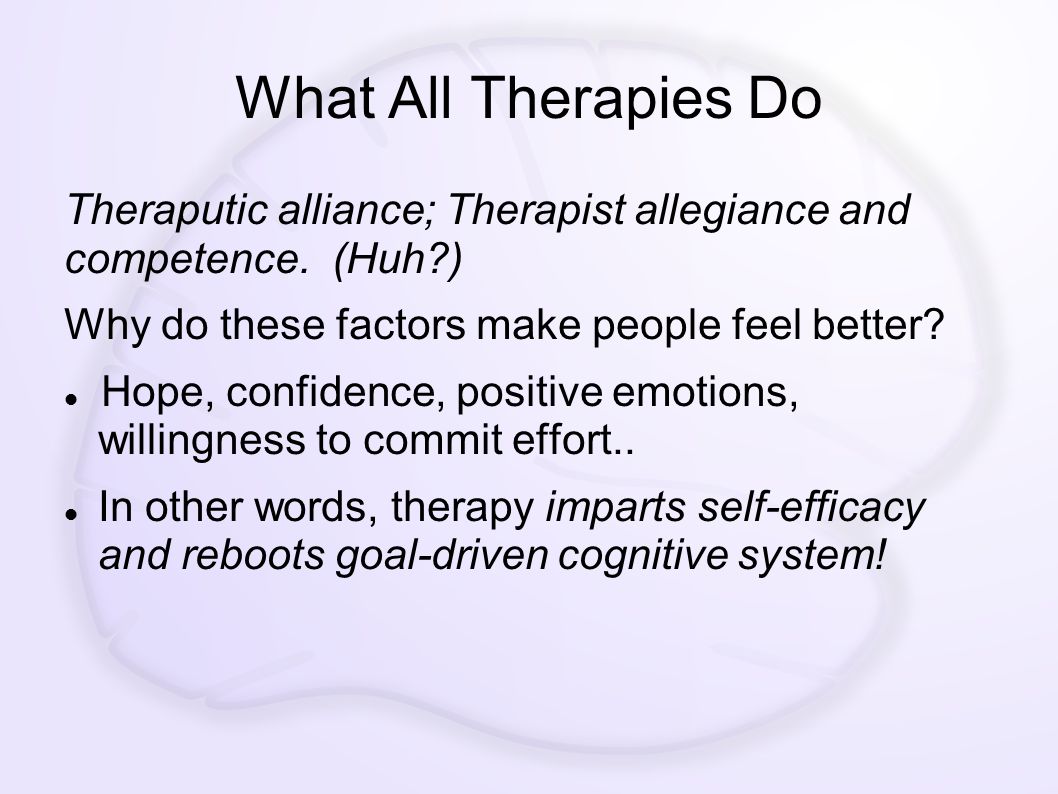 What All Therapies Do

Theraputic alliance; Therapist allegiance and competence. (Huh?)

Why do these factors make people feel better?

- Hope, confidence, positive emotions, willingness to commit effort..
- In other words, therapy imparts self-efficacy and reboots goal-driven cognitive system!